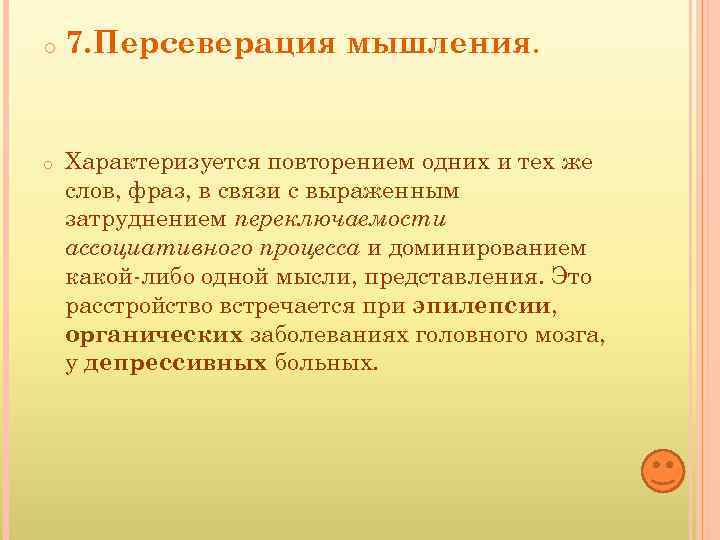 7.Персеверация мышления.

Характеризуется повторением одних и тех же слов, фраз, в связи с выраженным затруднением переключаемости ассоциативного процесса и доминированием какой-либо одной мысли, представления. Это расстройство встречается при эпилепсии, органических заболеваниях головного мозга, у депрессивных больных.